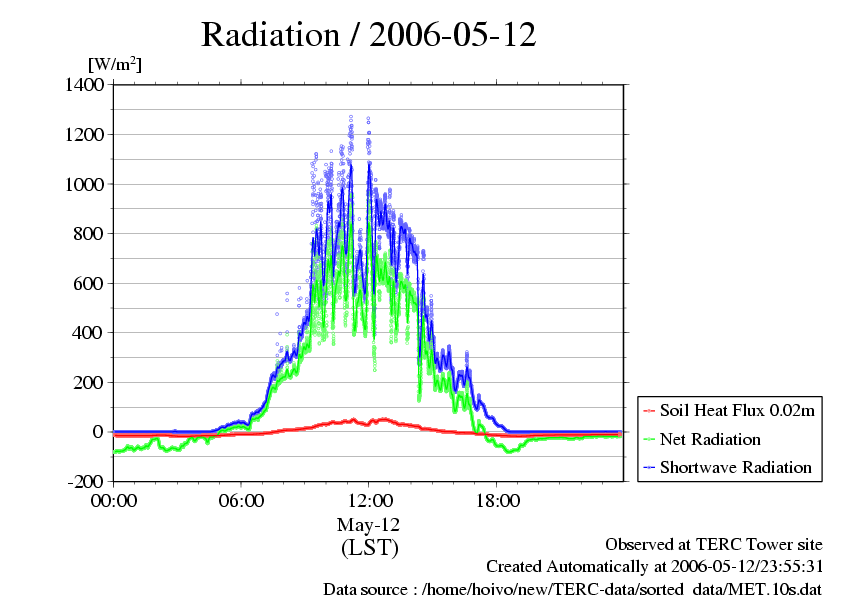 Radiation / 2006-05-12

[W/m$^2$]

1400
1200
1000
800
600
400
200
0
-200

00:00
06:00
12:00
18:00

May-12
(LST)

Soil Heat Flux 0.02m
Net Radiation
Shortwave Radiation

Observed at TERC Tower site
Created Automatically at 2006-05-12/23:55:31
Data source : /home/hoivo/new/TERC-data/sorted_data/MET.10s.dat